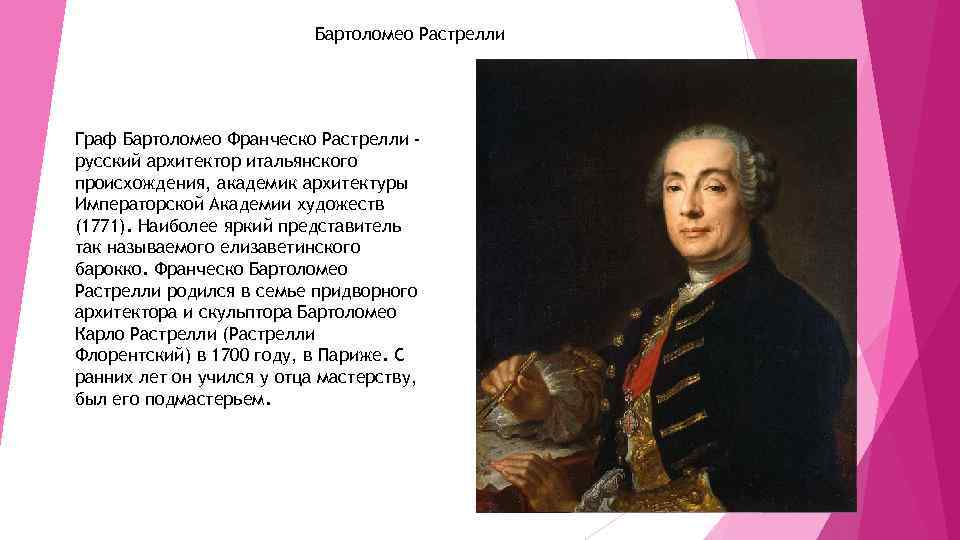 Бартоломео Растрелли

Граф Бартоломео Франческо Растрелли - русский архитектор итальянского происхождения, академик архитектуры Императорской Академии художеств (1771). Наиболее яркий представитель так называемого елизаветинского барокко. Франческо Бартоломео Растрелли родился в семье придворного архитектора и скульптора Бартоломео Карло Растрелли (Растрелли Флорентский) в 1700 году, в Париже. С ранних лет он учился у отца мастерству, был его подмастерьем.